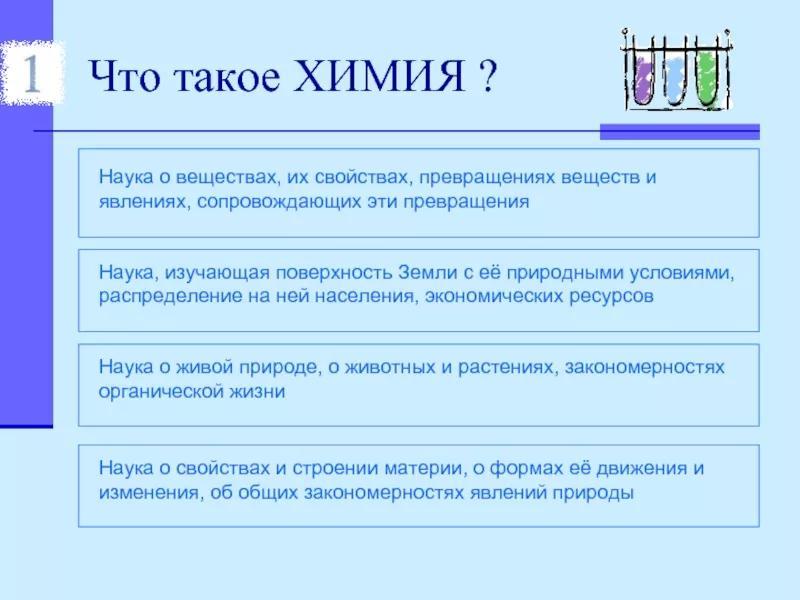 1

Что такое ХИМИЯ ?

Наука о веществах, их свойствах, превращениях веществ и явлениях, сопровождающих эти превращения

Наука, изучающая поверхность Земли с её природными условиями, распределение на ней населения, экономических ресурсов

Наука о живой природе, о животных и растениях, закономерностях органической жизни

Наука о свойствах и строении материи, о формах её движения и изменения, об общих закономерностях явлений природы